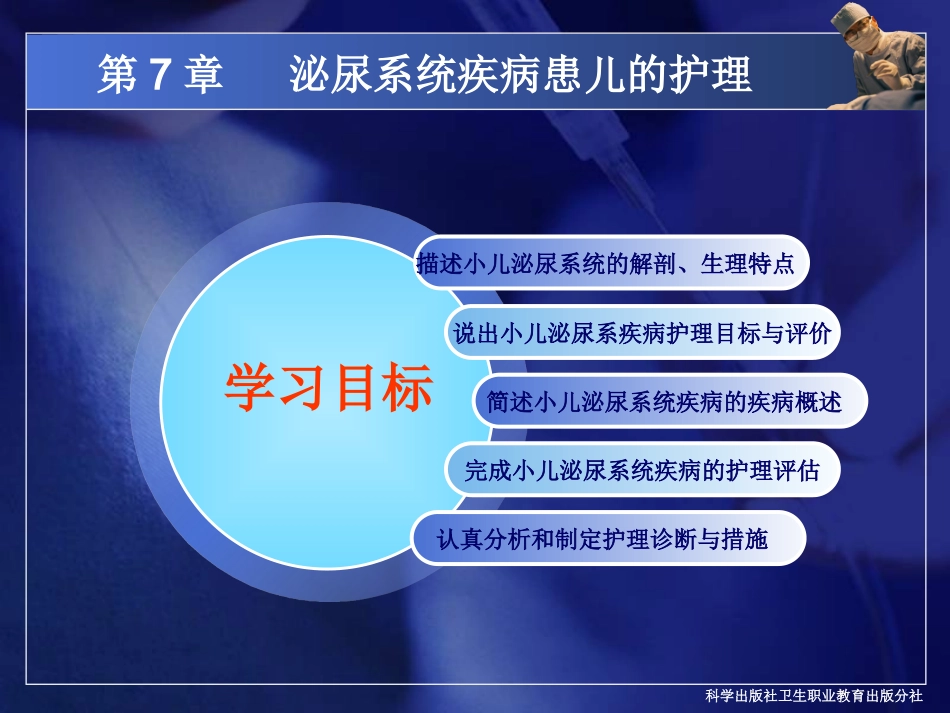 第 7 章　　泌尿系统疾病患儿的护理

学习目标

描述小儿泌尿系统的解剖、生理特点

说出小儿泌尿系疾病护理目标与评价

简述小儿泌尿系统疾病的疾病概述

完成小儿泌尿系统疾病的护理评估

认真分析和制定护理诊断与措施

科学出版社卫生职业教育出版分社